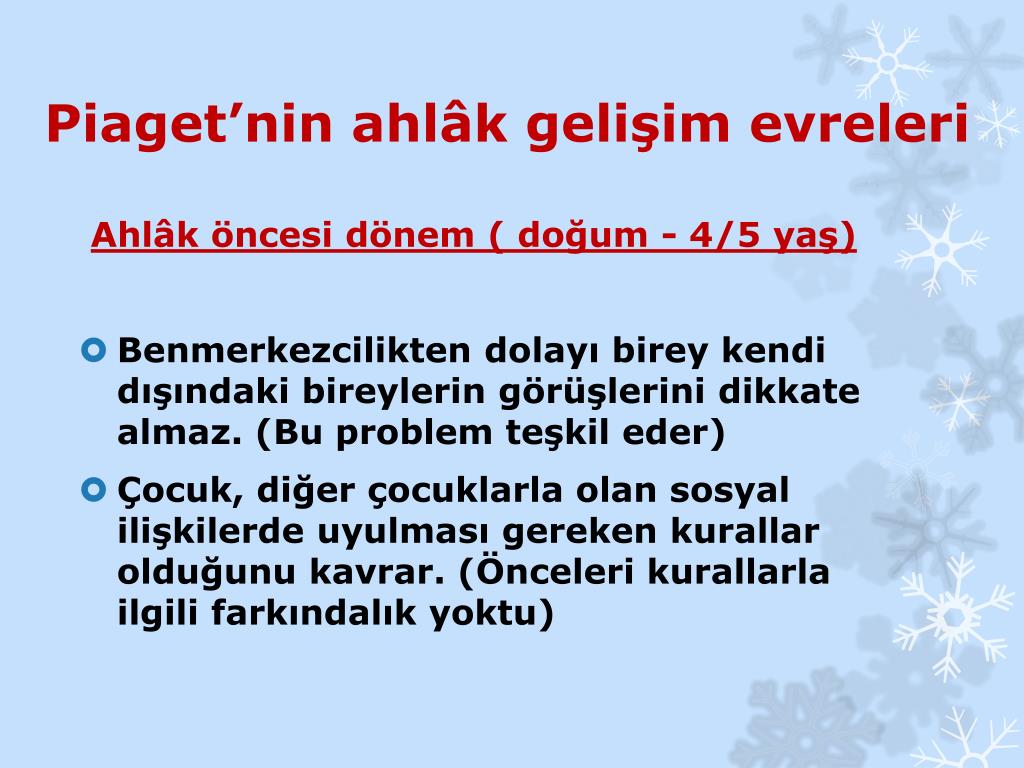 Piaget’nin ahlâk gelişim evreleri

Ahlâk öncesi dönem ( doğum - 4/5 yaş)

Benmerkezcilikten dolayı birey kendi dışındaki bireylerin görüşlerini dikkate almaz. (Bu problem teşkil eder)

Çocuk, diğer çocuklarla olan sosyal ilişkilerde uyulması gereken kurallar olduğunu kavrar. (Önceleri kurallarla ilgili farkındalık yoktu)